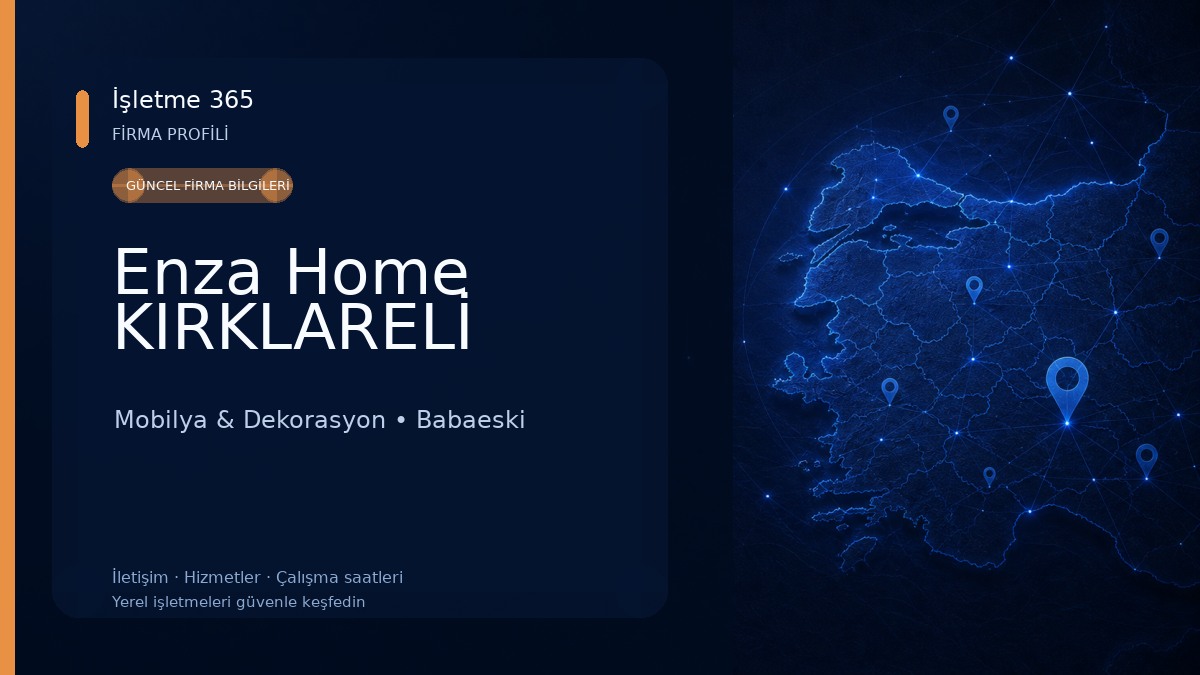 İşletme 365
FİRMA PROFİLİ

GÜNCEL FİRMA BİLGİLERİ

Enza Home KIRKLARELİ

Mobilya & Dekorasyon • Babaeski

İletişim · Hizmetler · Çalışma saatleri
Yerel işletmeleri güvenle keşfedin